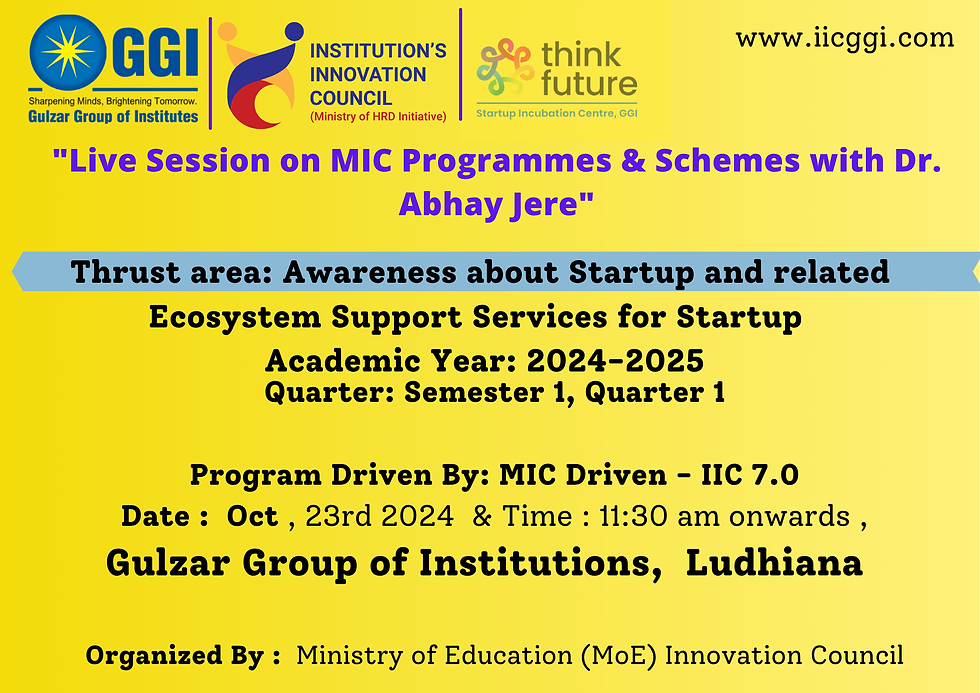 GGI
Sharpening Minds, Brightening Tomorrow.
Gulzar Group of Institutes

INSTITUTION'S INNOVATION COUNCIL
(Ministry of HRD Initiative)

think future
Startup Incubation Centre, GGI

www.iicggi.com

"Live Session on MIC Programmes & Schemes with Dr. Abhay Jere"

Thrust area: Awareness about Startup and related Ecosystem Support Services for Startup

Academic Year: 2024-2025
Quarter: Semester 1, Quarter 1

Program Driven By: MIC Driven - IIC 7.0
Date : Oct , 23rd 2024 & Time : 11:30 am onwards ,
Gulzar Group of Institutions, Ludhiana

Organized By : Ministry of Education (MoE) Innovation Council